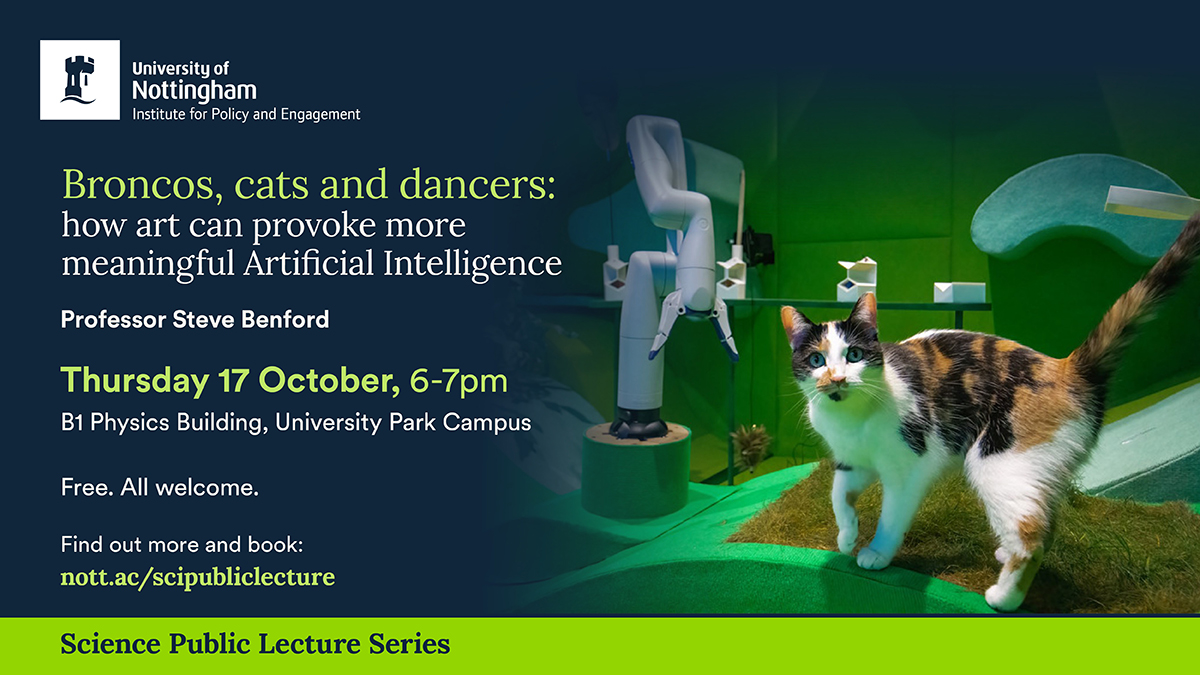 University of
Nottingham
Institute for Policy and Engagement

Broncos, cats and dancers: how art can provoke more meaningful Artificial Intelligence

Professor Steve Benford

Thursday 17 October, 6-7pm

B1 Physics Building, University Park Campus

Free. All welcome.

Find out more and book:
nott.ac/scipubliclecture

Science Public Lecture Series